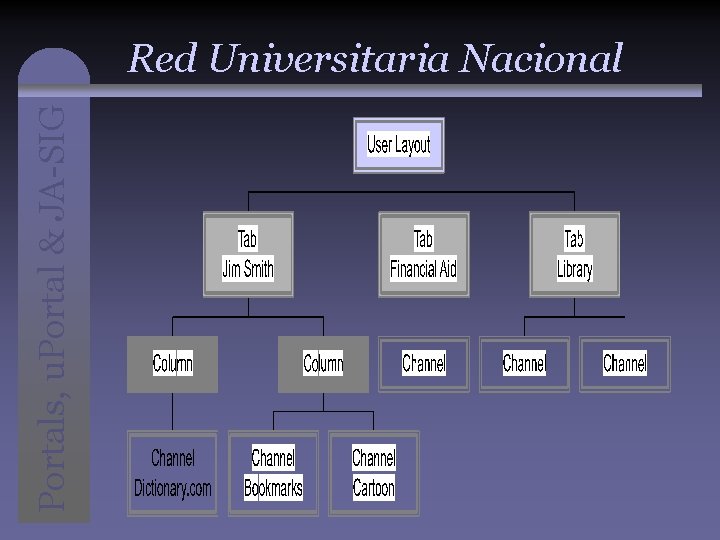 Red Universitaria Nacional

Portals, uPortal & JA-SIG

User Layout

Tab
Jim Smith

Tab
Financial Aid

Tab
Library

Column

Column

Channel

Channel

Channel

Channel
Dictionary.com

Channel
Bookmarks

Channel
Cartoon